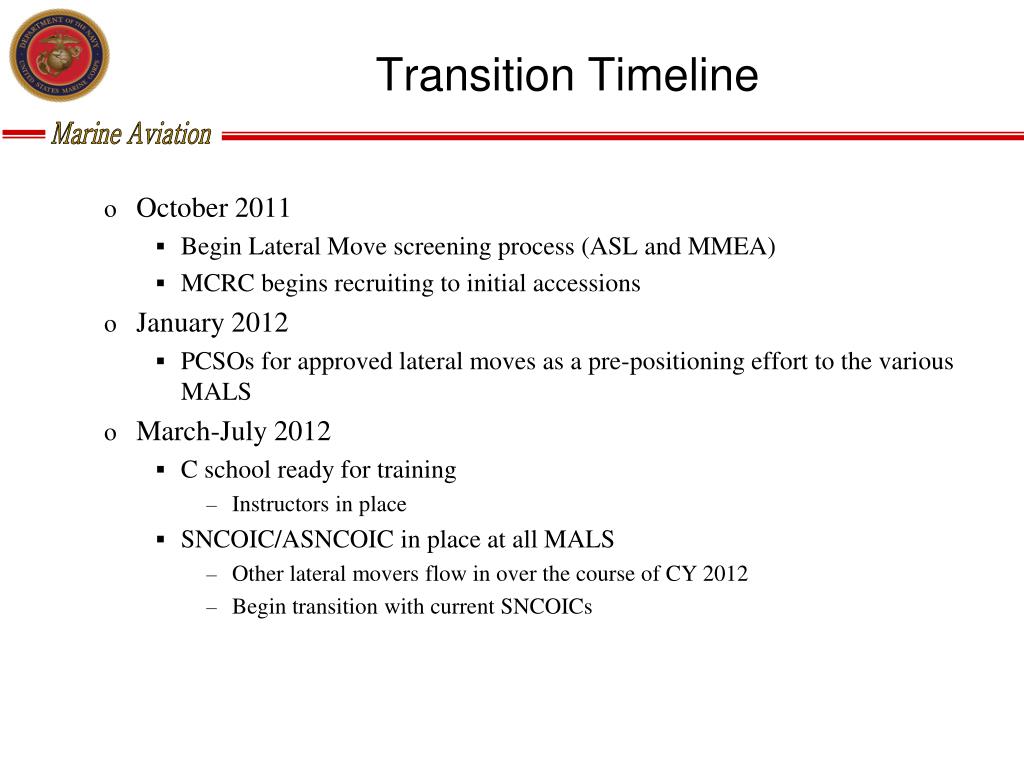 DEPARTMENT OF THE NAVY
UNITED STATES MARINE CORPS

Transition Timeline

Marine Aviation

o October 2011
▪ Begin Lateral Move screening process (ASL and MMEA)
▪ MCRC begins recruiting to initial accessions
o January 2012
▪ PCSOs for approved lateral moves as a pre-positioning effort to the various MALS
o March-July 2012
▪ C school ready for training
– Instructors in place
▪ SNCOIC/ASNCOIC in place at all MALS
– Other lateral movers flow in over the course of CY 2012
– Begin transition with current SNCOICs